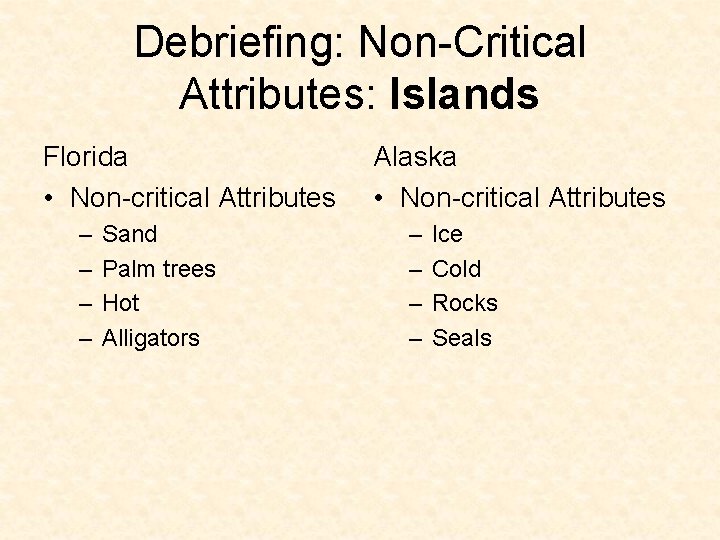 Debriefing: Non-Critical Attributes: Islands

Florida
• Non-critical Attributes
– Sand
– Palm trees
– Hot
– Alligators

Alaska
• Non-critical Attributes
– Ice
– Cold
– Rocks
– Seals